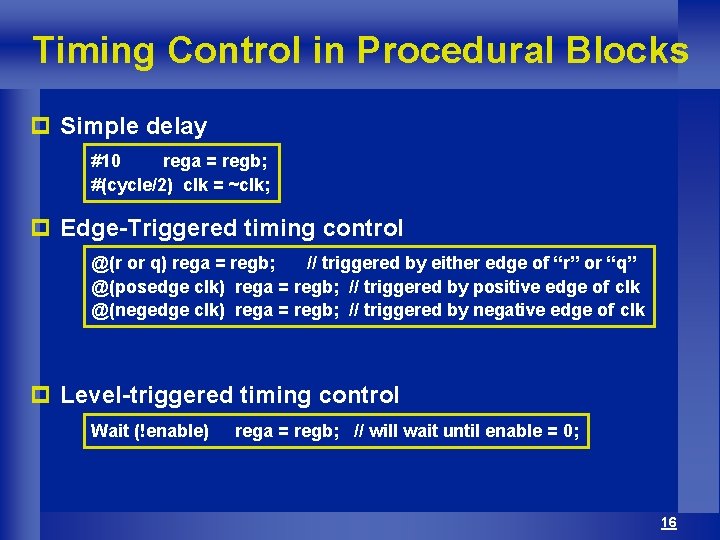 Timing Control in Procedural Blocks

Simple delay

#10 rega = regb;
#(cycle/2) clk = ~clk;

Edge-Triggered timing control

@(r or q) rega = regb; // triggered by either edge of “r” or “q”
@(posedge clk) rega = regb; // triggered by positive edge of clk
@(negedge clk) rega = regb; // triggered by negative edge of clk

Level-triggered timing control

Wait (!enable) rega = regb; // will wait until enable = 0;

16